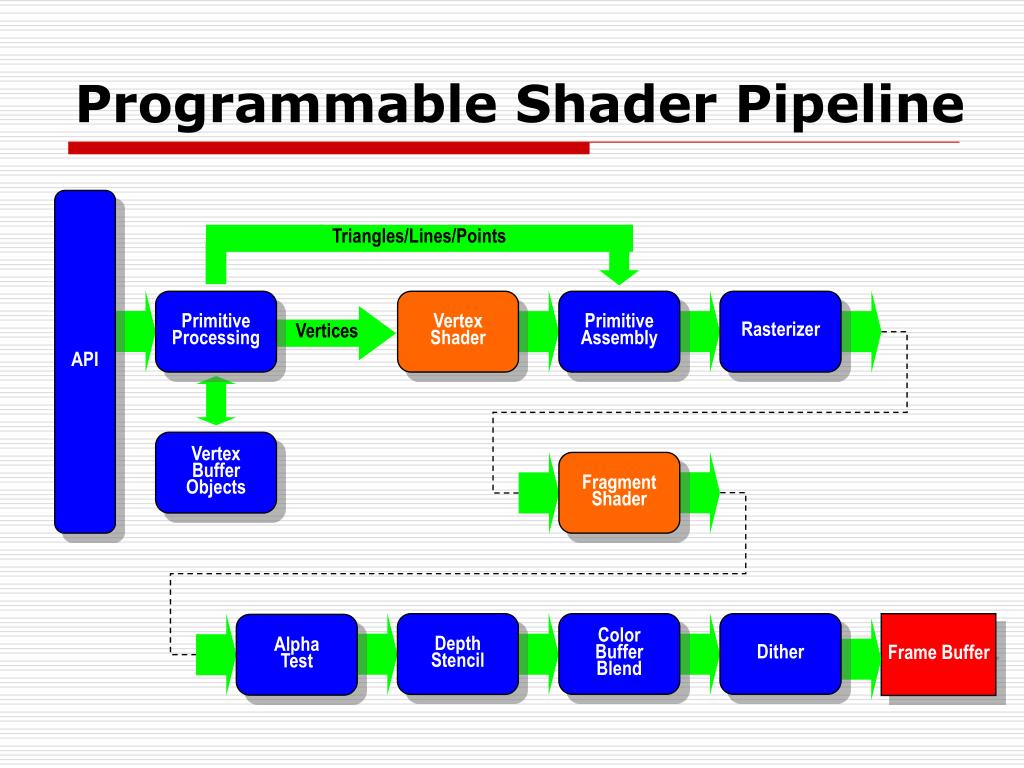 Programmable Shader Pipeline

API

Triangles/Lines/Points

Primitive Processing

Vertices

Vertex Shader

Primitive Assembly

Rasterizer

Vertex Buffer Objects

Fragment Shader

Alpha Test

Depth Stencil

Color Buffer Blend

Dither

Frame Buffer